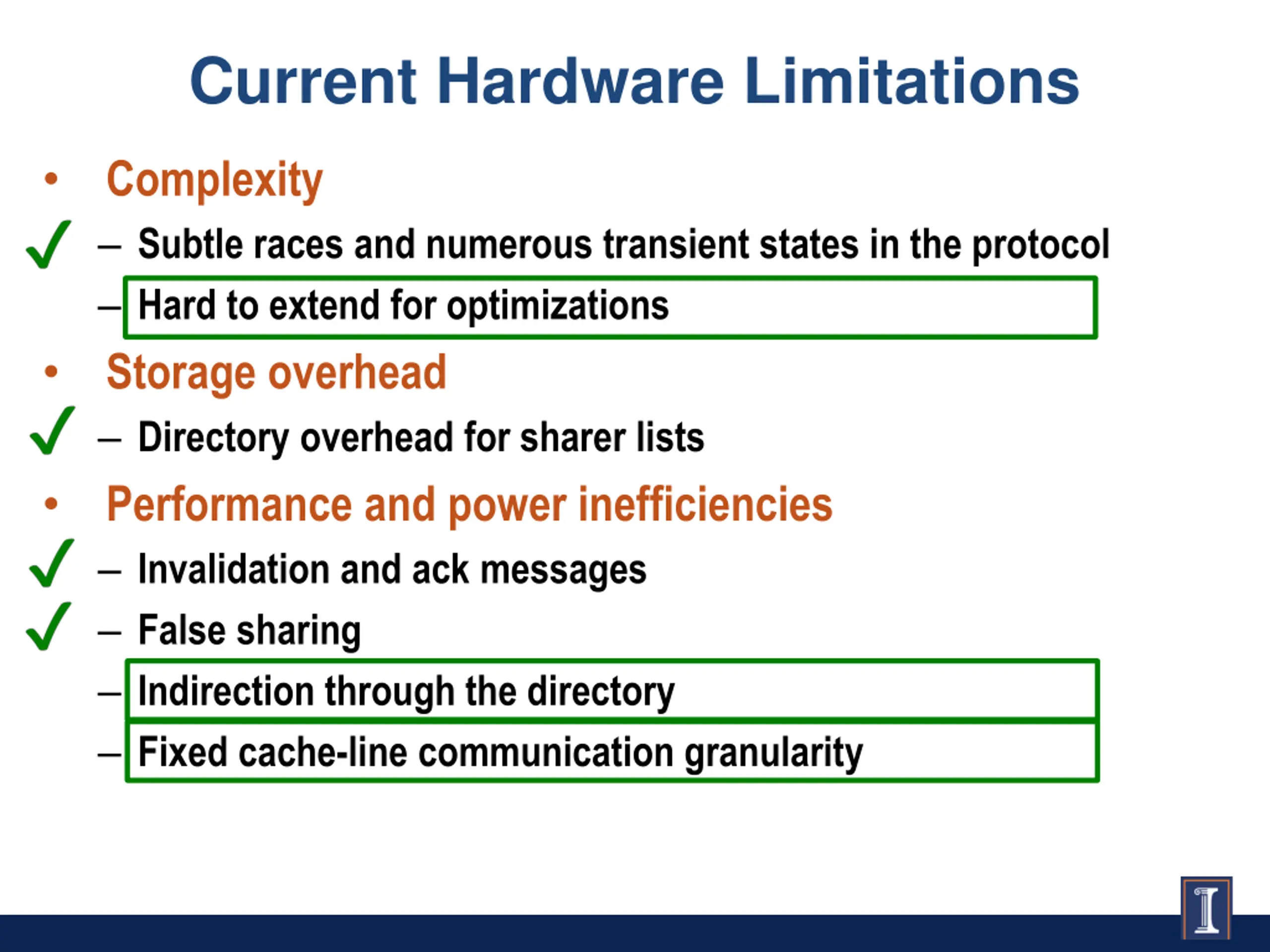 Current Hardware Limitations

• Complexity
✓ – Subtle races and numerous transient states in the protocol
– Hard to extend for optimizations
• Storage overhead
✓ – Directory overhead for sharer lists
• Performance and power inefficiencies
✓ – Invalidation and ack messages
✓ – False sharing
– Indirection through the directory
– Fixed cache-line communication granularity

I